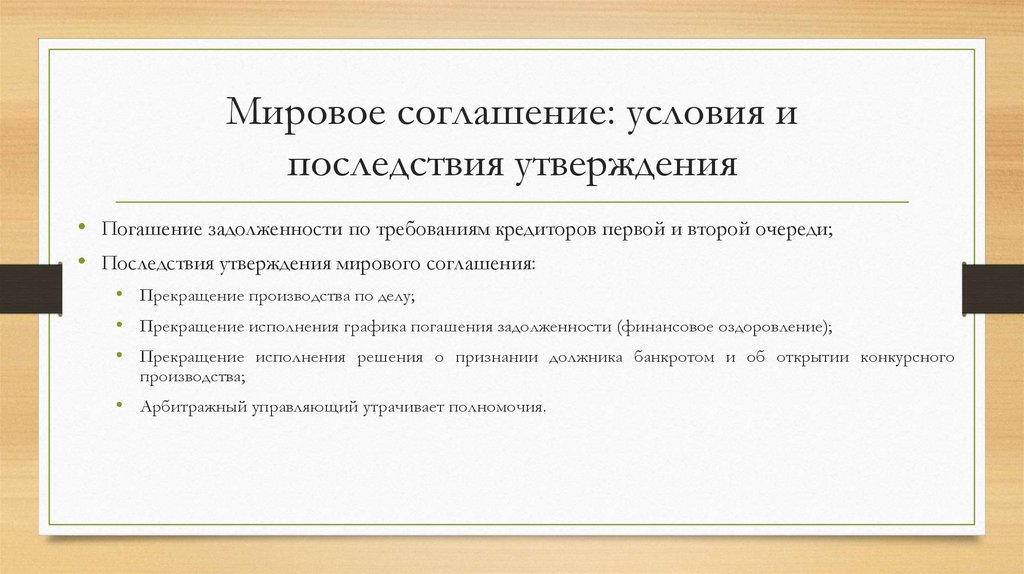 Мировое соглашение: условия и последствия утверждения

• Погашение задолженности по требованиям кредиторов первой и второй очереди;
• Последствия утверждения мирового соглашения:
  • Прекращение производства по делу;
  • Прекращение исполнения графика погашения задолженности (финансовое оздоровление);
  • Прекращение исполнения решения о признании должника банкротом и об открытии конкурсного производства;
  • Арбитражный управляющий утрачивает полномочия.